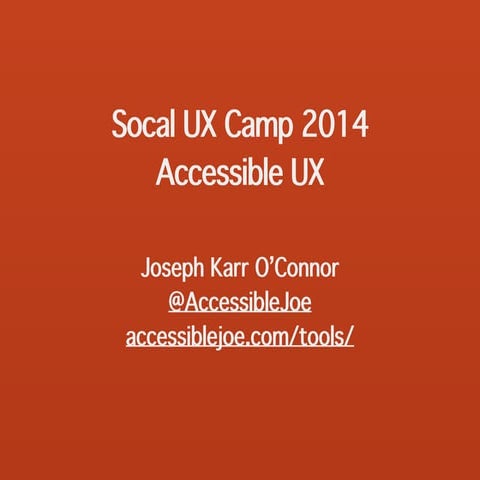 Socal UX Camp 2014
Accessible UX

Joseph Karr O'Connor
@AccessibleJoe
accessiblejoe.com/tools/